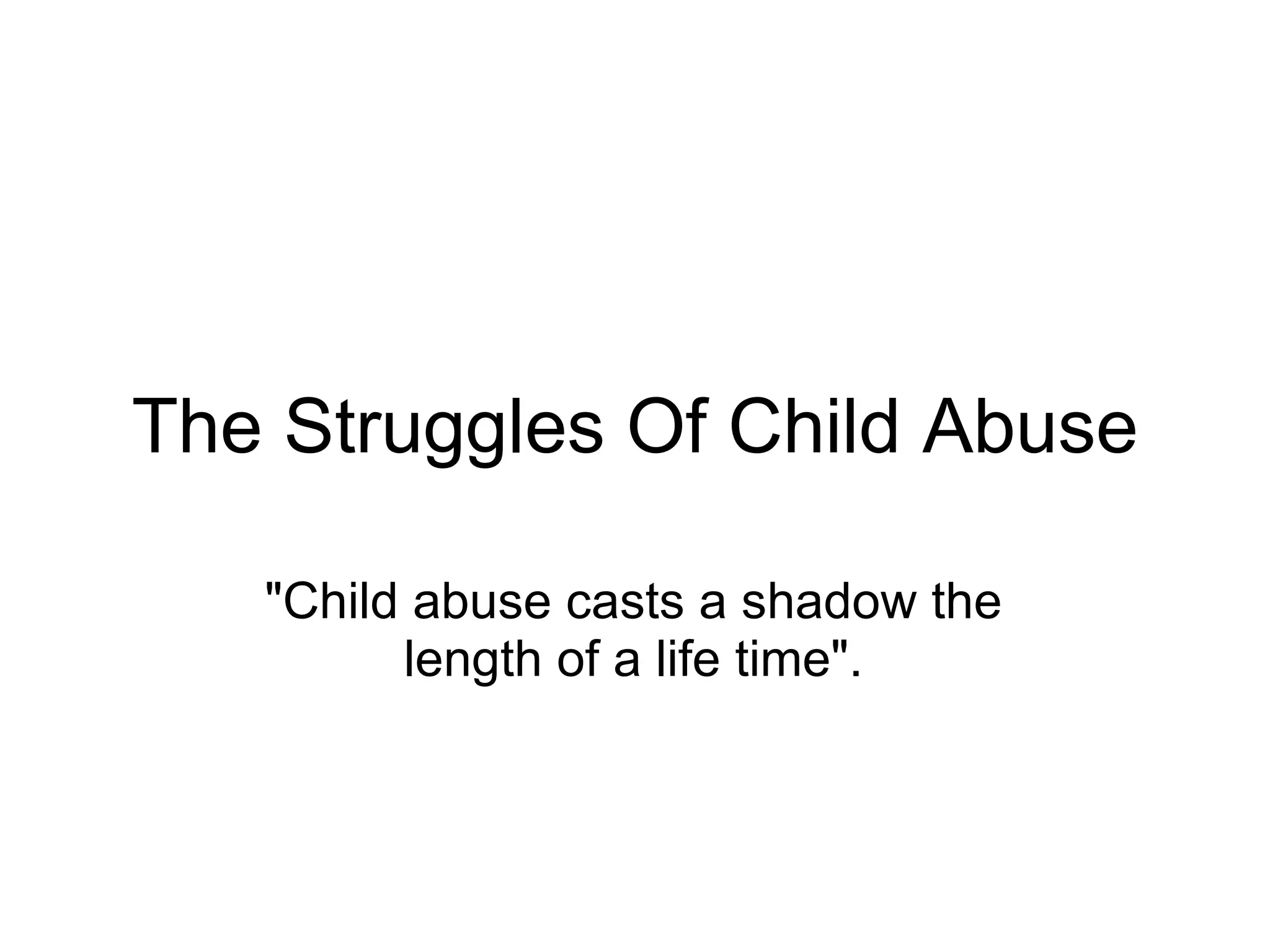 The Struggles Of Child Abuse

"Child abuse casts a shadow the length of a life time".